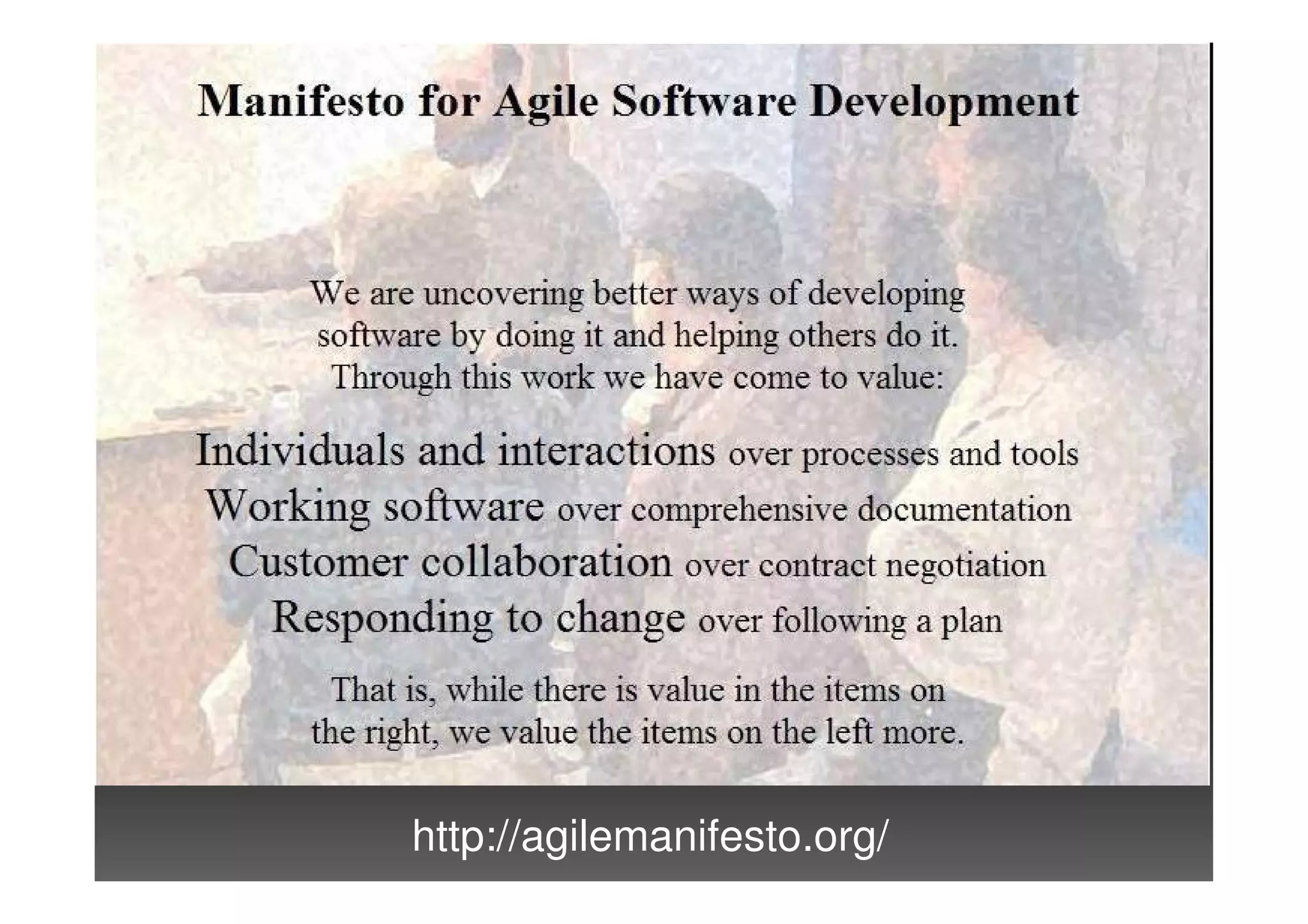 Manifesto for Agile Software Development

We are uncovering better ways of developing software by doing it and helping others do it. Through this work we have come to value:

Individuals and interactions over processes and tools
Working software over comprehensive documentation
Customer collaboration over contract negotiation
Responding to change over following a plan

That is, while there is value in the items on the right, we value the items on the left more.

http://agilemanifesto.org/